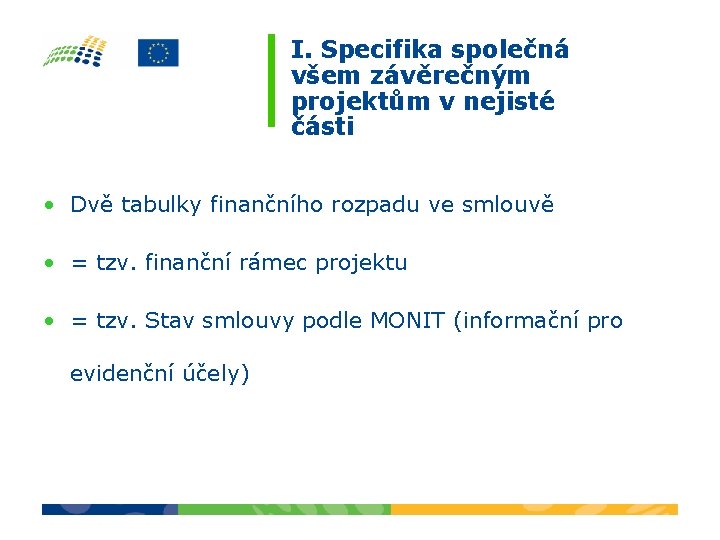 I. Specifika společná všem závěrečným projektům v nejisté části

• Dvě tabulky finančního rozpadu ve smlouvě

• = tzv. finanční rámec projektu

• = tzv. Stav smlouvy podle MONIT (informační pro evidenční účely)